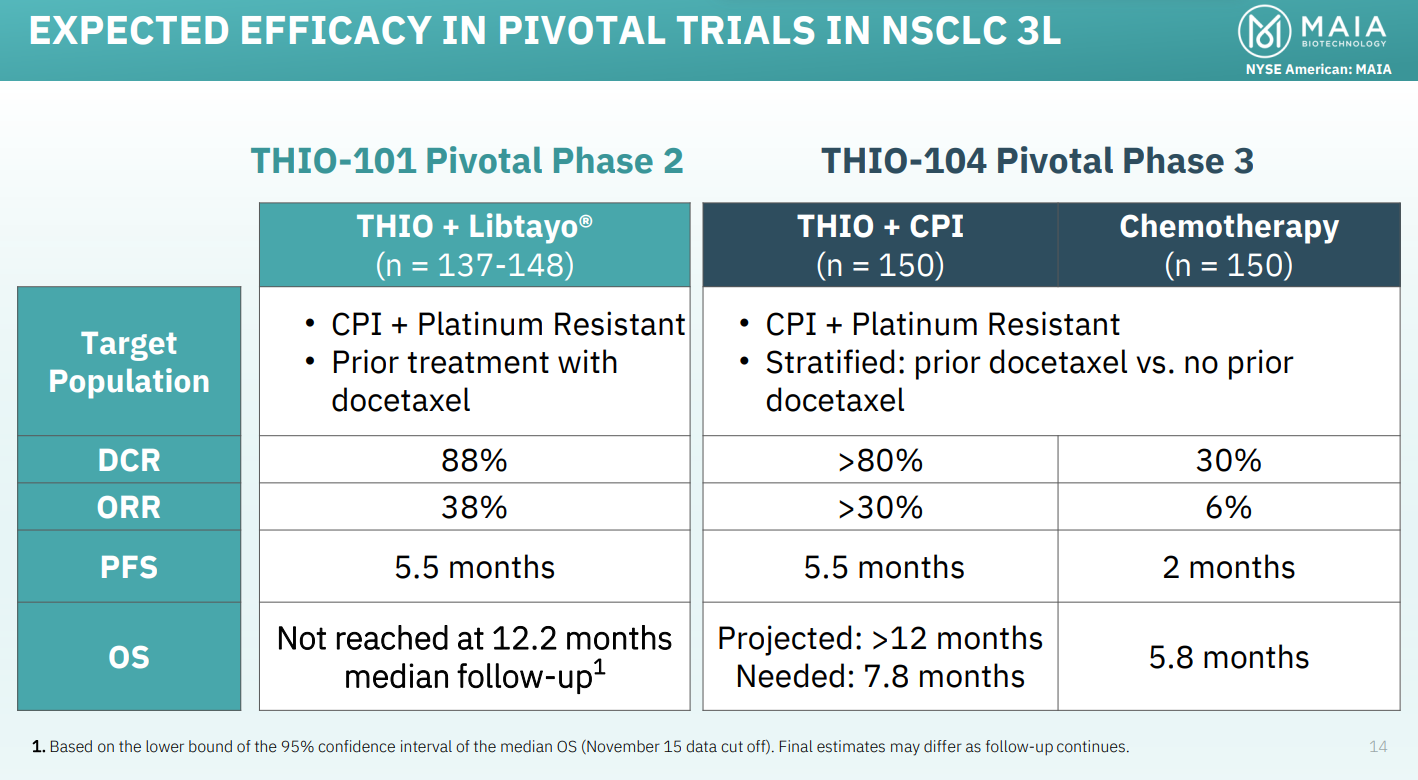 EXPECTED EFFICACY IN PIVOTAL TRIALS IN NSCLC 3L

MAIA BIOTECHNOLOGY

NYSE American: MAIA

THIO-101 Pivotal Phase 2

THIO-104 Pivotal Phase 3

| | THIO + Libtayo® (n = 137-148) | THIO + CPI (n = 150) | Chemotherapy (n = 150) |
|---|---|---|---|
| Target Population | • CPI + Platinum Resistant • Prior treatment with docetaxel | • CPI + Platinum Resistant • Stratified: prior docetaxel vs. no prior docetaxel | |
| DCR | 88% | >80% | 30% |
| ORR | 38% | >30% | 6% |
| PFS | 5.5 months | 5.5 months | 2 months |
| OS | Not reached at 12.2 months median follow-up$^1$ | Projected: >12 months Needed: 7.8 months | 5.8 months |

1. Based on the lower bound of the 95% confidence interval of the median OS (November 15 data cut off). Final estimates may differ as follow-up continues.

14